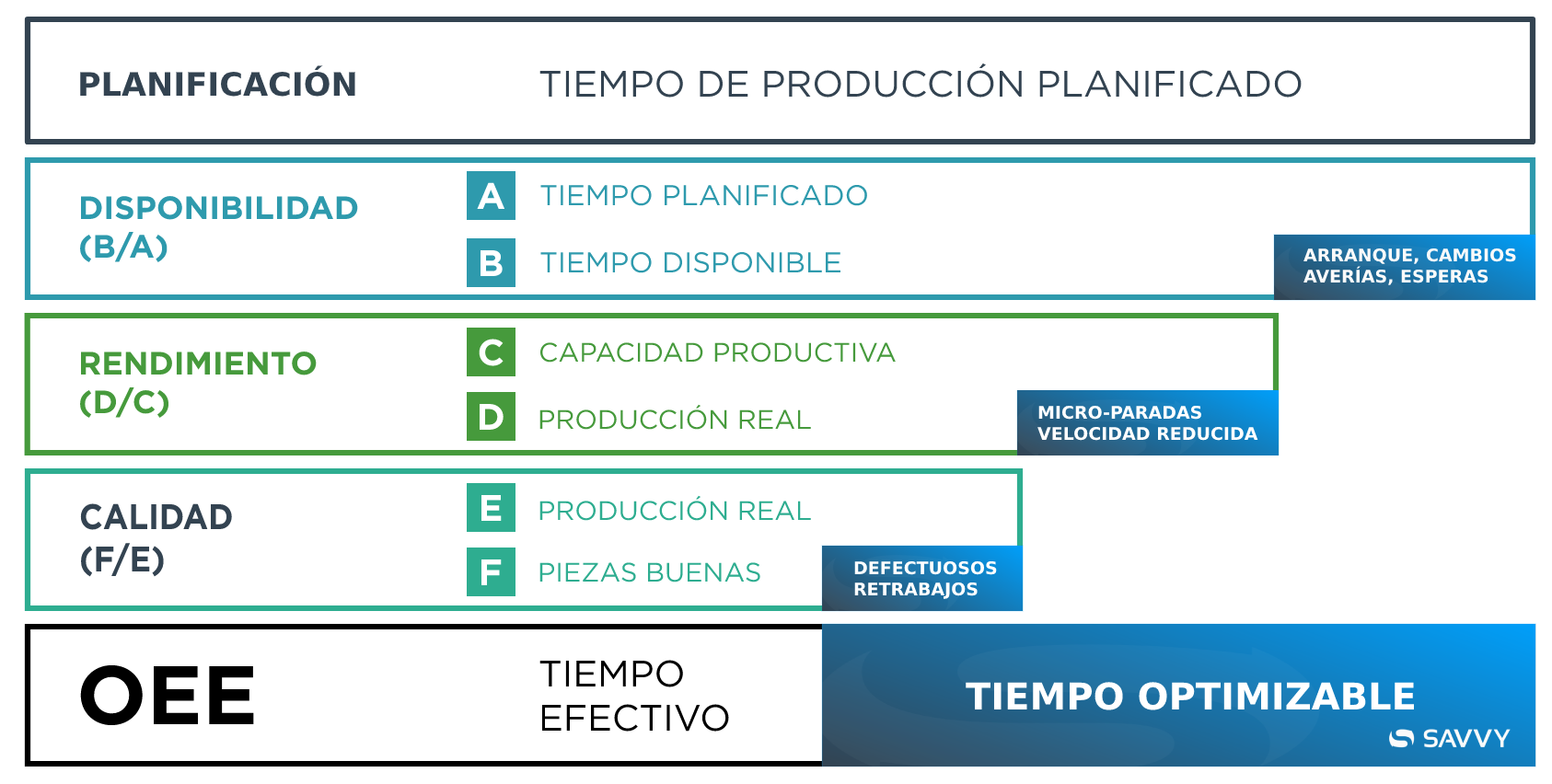 PLANIFICACIÓN

TIEMPO DE PRODUCCIÓN PLANIFICADO

DISPONIBILIDAD
(B/A)

A TIEMPO PLANIFICADO

B TIEMPO DISPONIBLE

ARRANQUE, CAMBIOS
AVERÍAS, ESPERAS

RENDIMIENTO
(D/C)

C CAPACIDAD PRODUCTIVA

D PRODUCCIÓN REAL

MICRO-PARADAS
VELOCIDAD REDUCIDA

CALIDAD
(F/E)

E PRODUCCIÓN REAL

F PIEZAS BUENAS

DEFECTUOSOS
RETRABAJOS

OEE

TIEMPO
EFECTIVO

TIEMPO OPTIMIZABLE

SAVVY